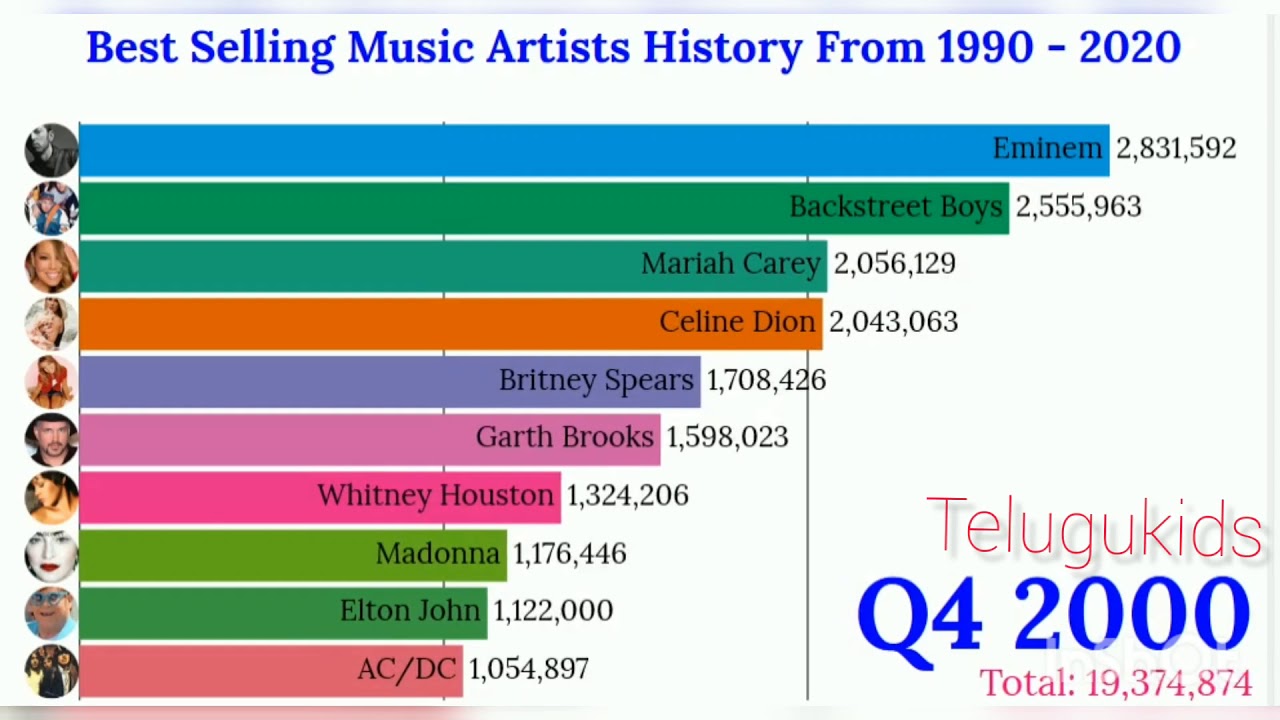 Best Selling Music Artists History From 1990 - 2020

Eminem 2,831,592
Backstreet Boys 2,555,963
Mariah Carey 2,056,129
Celine Dion 2,043,063
Britney Spears 1,708,426
Garth Brooks 1,598,023
Whitney Houston 1,324,206
Madonna 1,176,446
Elton John 1,122,000
AC/DC 1,054,897

Telugukids
Q4 2000
Total: 19,374,874